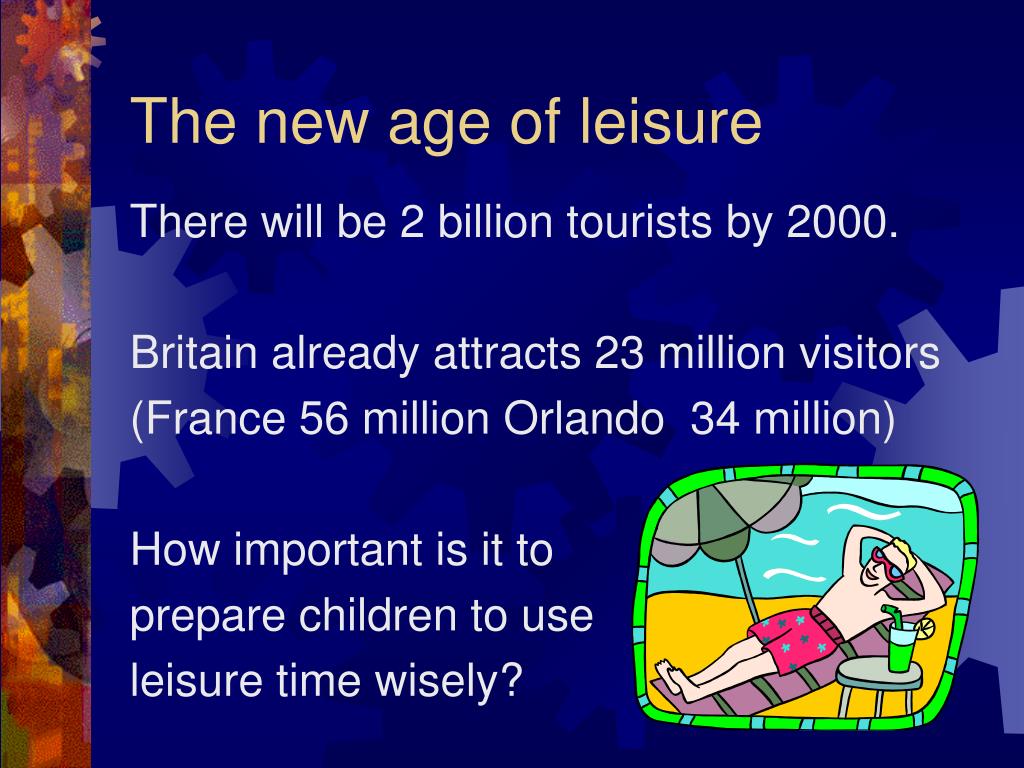 The new age of leisure

There will be 2 billion tourists by 2000.

Britain already attracts 23 million visitors (France 56 million Orlando 34 million)

How important is it to prepare children to use leisure time wisely?